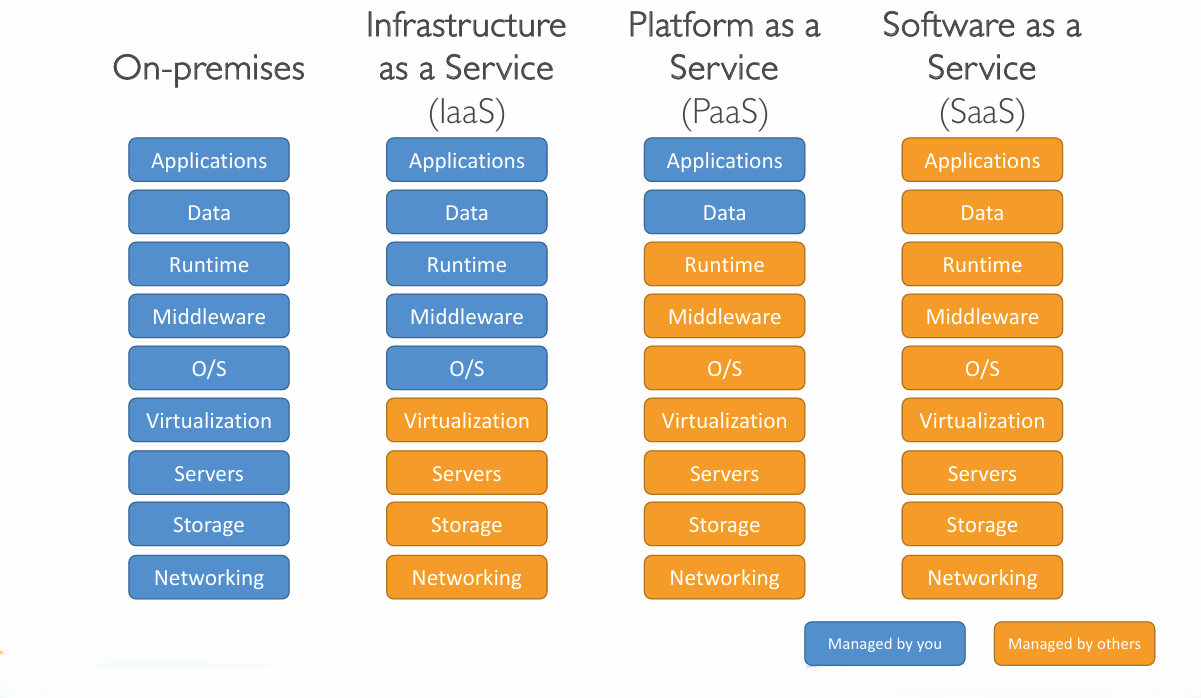 On-premises

Applications
Data
Runtime
Middleware
O/S
Virtualization
Servers
Storage
Networking

Infrastructure as a Service (IaaS)

Applications
Data
Runtime
Middleware
O/S
Virtualization
Servers
Storage
Networking

Platform as a Service (PaaS)

Applications
Data
Runtime
Middleware
O/S
Virtualization
Servers
Storage
Networking

Software as a Service (SaaS)

Applications
Data
Runtime
Middleware
O/S
Virtualization
Servers
Storage
Networking

Managed by you
Managed by others